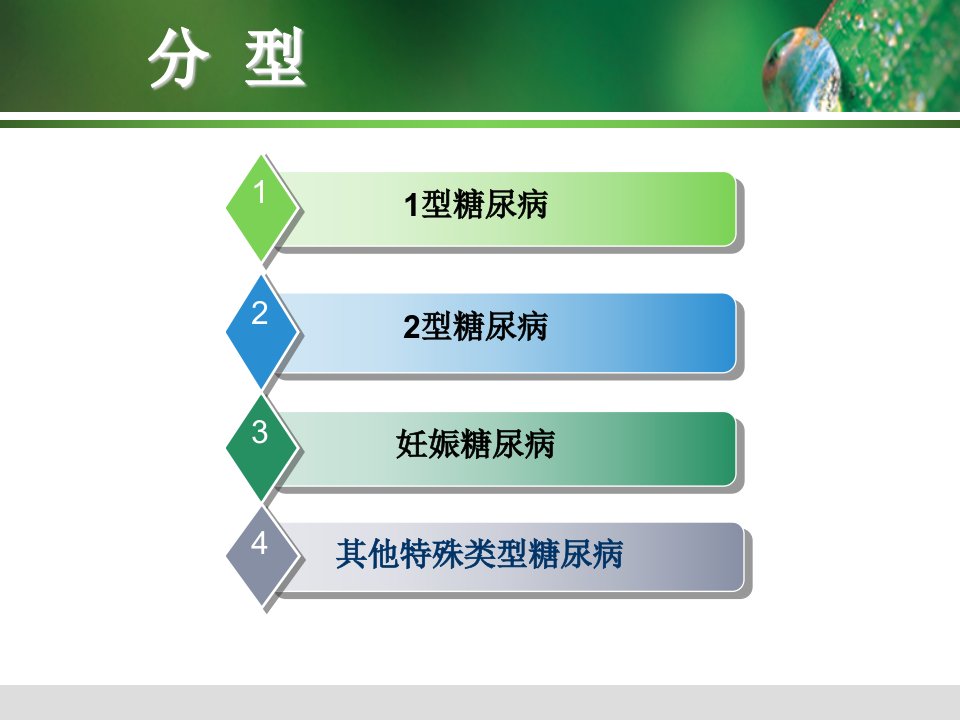 分 型

1

1型糖尿病

2

2型糖尿病

3

妊娠糖尿病

4

其他特殊类型糖尿病